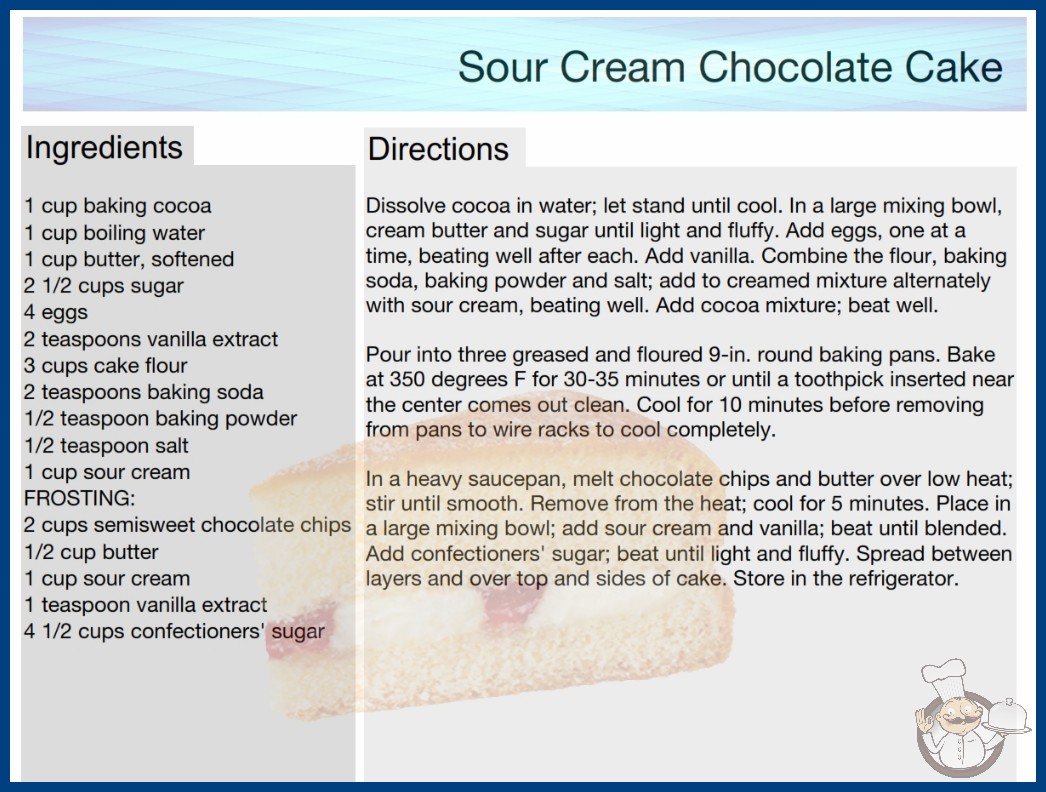 Sour Cream Chocolate Cake

Ingredients

1 cup baking cocoa
1 cup boiling water
1 cup butter, softened
2 1/2 cups sugar
4 eggs
2 teaspoons vanilla extract
3 cups cake flour
2 teaspoons baking soda
1/2 teaspoon baking powder
1/2 teaspoon salt
1 cup sour cream
FROSTING:
2 cups semisweet chocolate chips
1/2 cup butter
1 cup sour cream
1 teaspoon vanilla extract
4 1/2 cups confectioners' sugar

Directions

Dissolve cocoa in water; let stand until cool. In a large mixing bowl, cream butter and sugar until light and fluffy. Add eggs, one at a time, beating well after each. Add vanilla. Combine the flour, baking soda, baking powder and salt; add to creamed mixture alternately with sour cream, beating well. Add cocoa mixture; beat well.

Pour into three greased and floured 9-in. round baking pans. Bake at 350 degrees F for 30-35 minutes or until a toothpick inserted near the center comes out clean. Cool for 10 minutes before removing from pans to wire racks to cool completely.

In a heavy saucepan, melt chocolate chips and butter over low heat; stir until smooth. Remove from the heat; cool for 5 minutes. Place in a large mixing bowl; add sour cream and vanilla; beat until blended. Add confectioners' sugar; beat until light and fluffy. Spread between layers and over top and sides of cake. Store in the refrigerator.